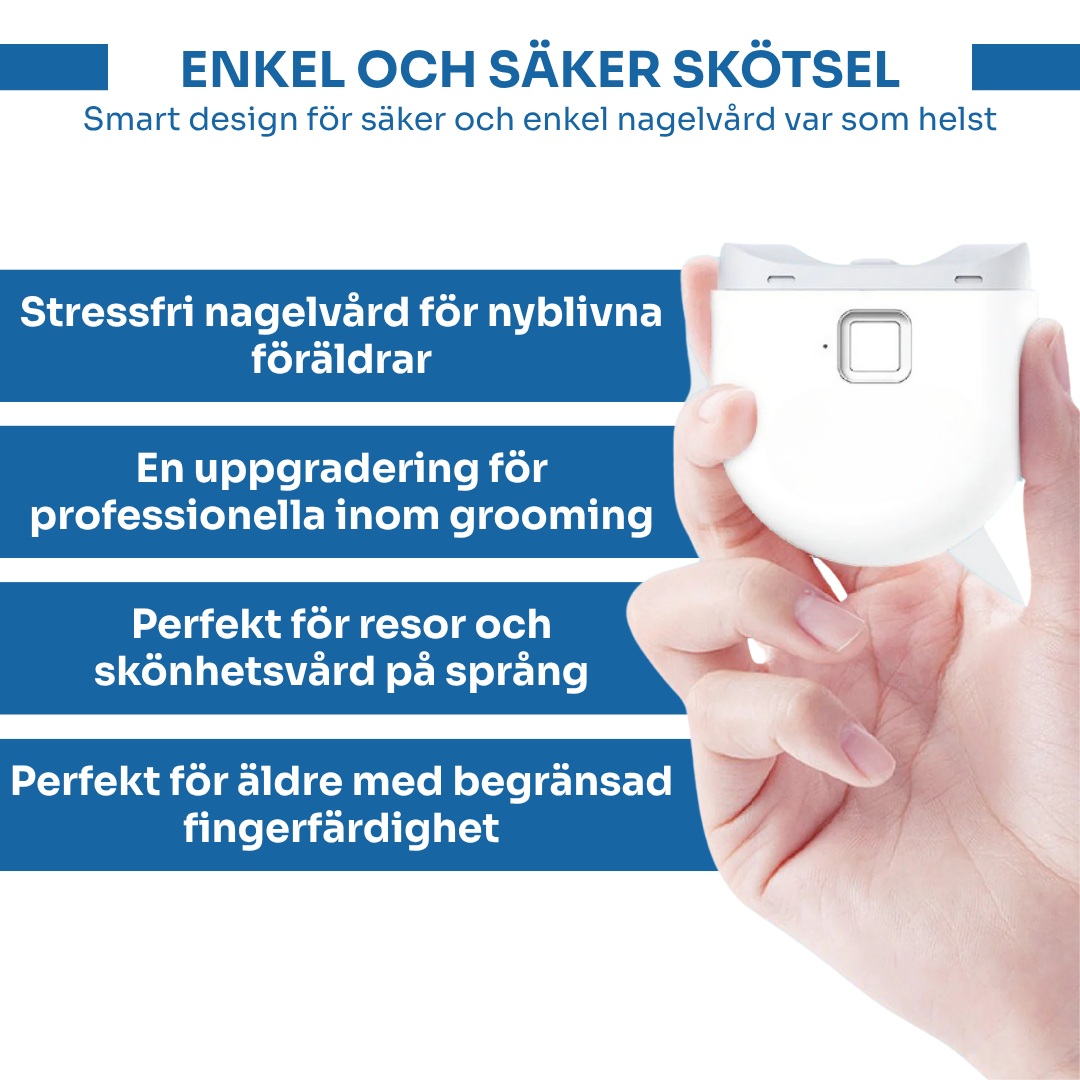 ENKEL OCH SÄKER SKÖTSEL
Smart design för säker och enkel nagelvård var som helst

Stressfri nagelvård för nyblivna föräldrar

En uppgradering för professionella inom grooming

Perfekt för resor och skönhetsvård på språng

Perfekt för äldre med begränsad fingerfärdighet